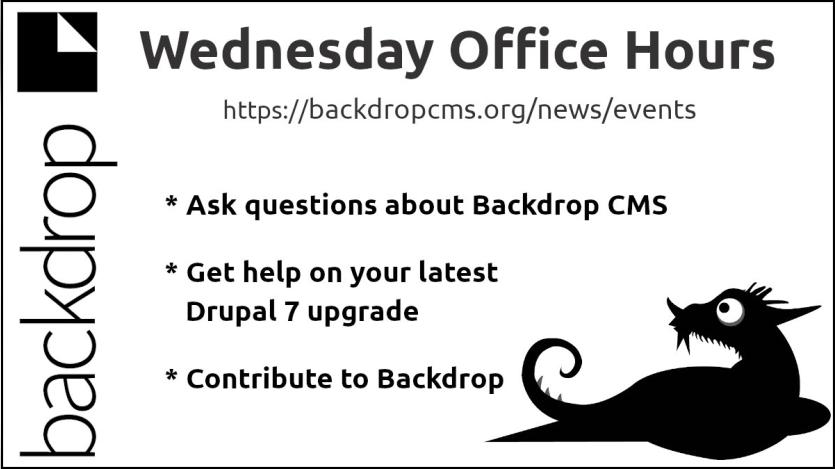 backdrop

Wednesday Office Hours

https://backdropcms.org/news/events

* Ask questions about Backdrop CMS

* Get help on your latest Drupal 7 upgrade

* Contribute to Backdrop